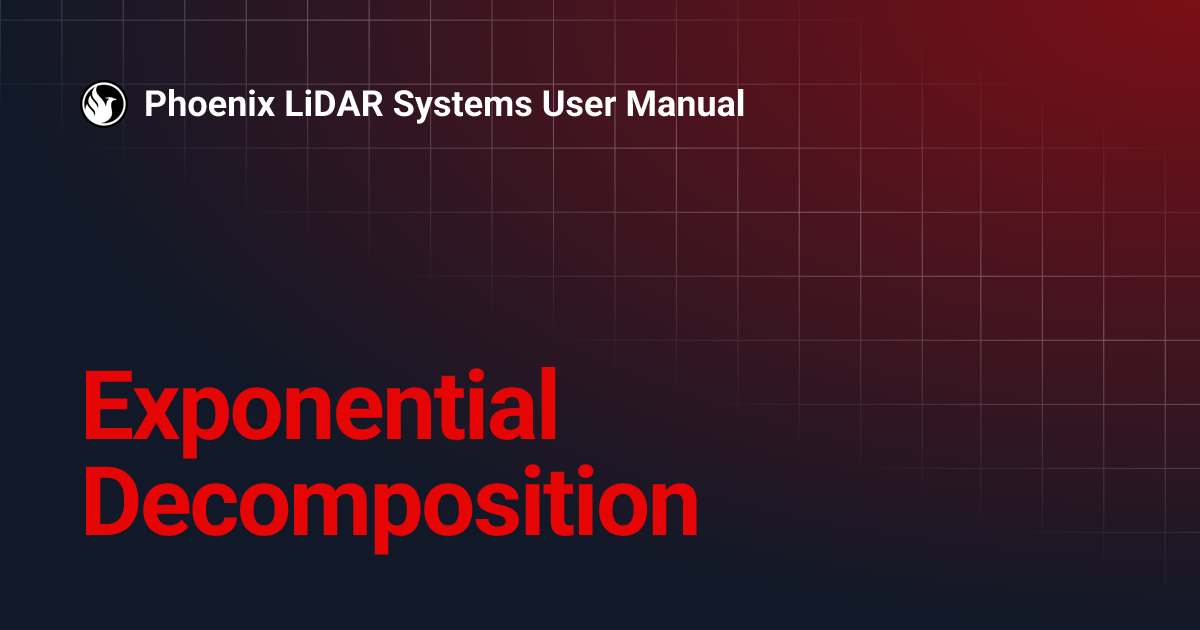 Phoenix LiDAR Systems User Manual

Exponential Decomposition